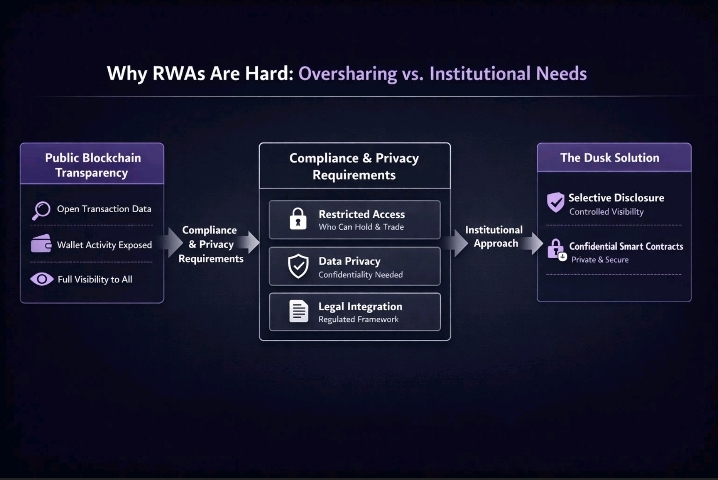 Why RWAs Are Hard: Oversharing vs. Institutional Needs

Public Blockchain Transparency

Open Transaction Data

Wallet Activity Exposed

Full Visibility to All

Compliance & Privacy Requirements

Compliance & Privacy Requirements

Restricted Access
Who Can Hold & Trade

Data Privacy
Confidentiality Needed

Legal Integration
Regulated Framework

Institutional Approach

The Dusk Solution

Selective Disclosure
Controlled Visibility

Confidential Smart Contracts
Private & Secure